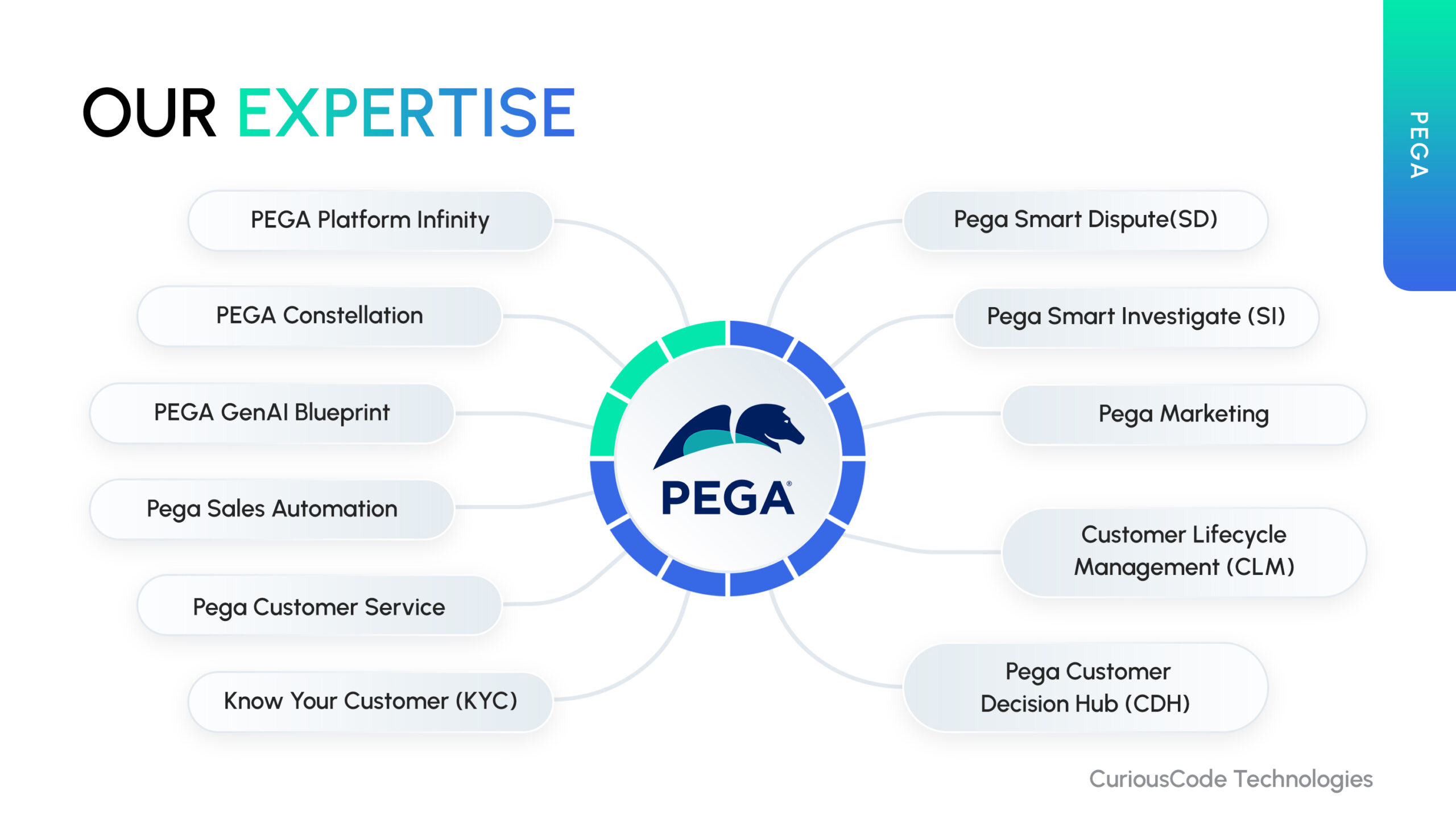 OUR EXPERTISE

PEGA

PEGA Platform Infinity

PEGA Constellation

PEGA GenAI Blueprint

Pega Sales Automation

Pega Customer Service

Know Your Customer (KYC)

PEGA®

Pega Smart Dispute(SD)

Pega Smart Investigate (SI)

Pega Marketing

Customer Lifecycle Management (CLM)

Pega Customer Decision Hub (CDH)

CuriousCode Technologies